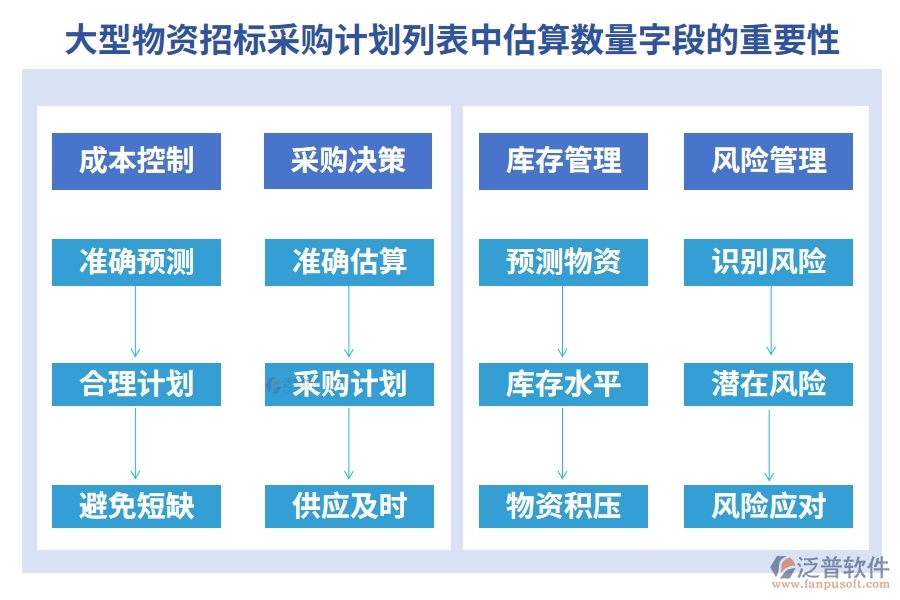 大型物资招标采购计划列表中估算数量字段的重要性

成本控制

准确预测

合理计划

避免短缺

采购决策

准确估算

采购计划

供应及时

库存管理

预测物资

库存水平

物资积压

风险管理

识别风险

潜在风险

风险应对

泛普软件
www.fanpusoft.com